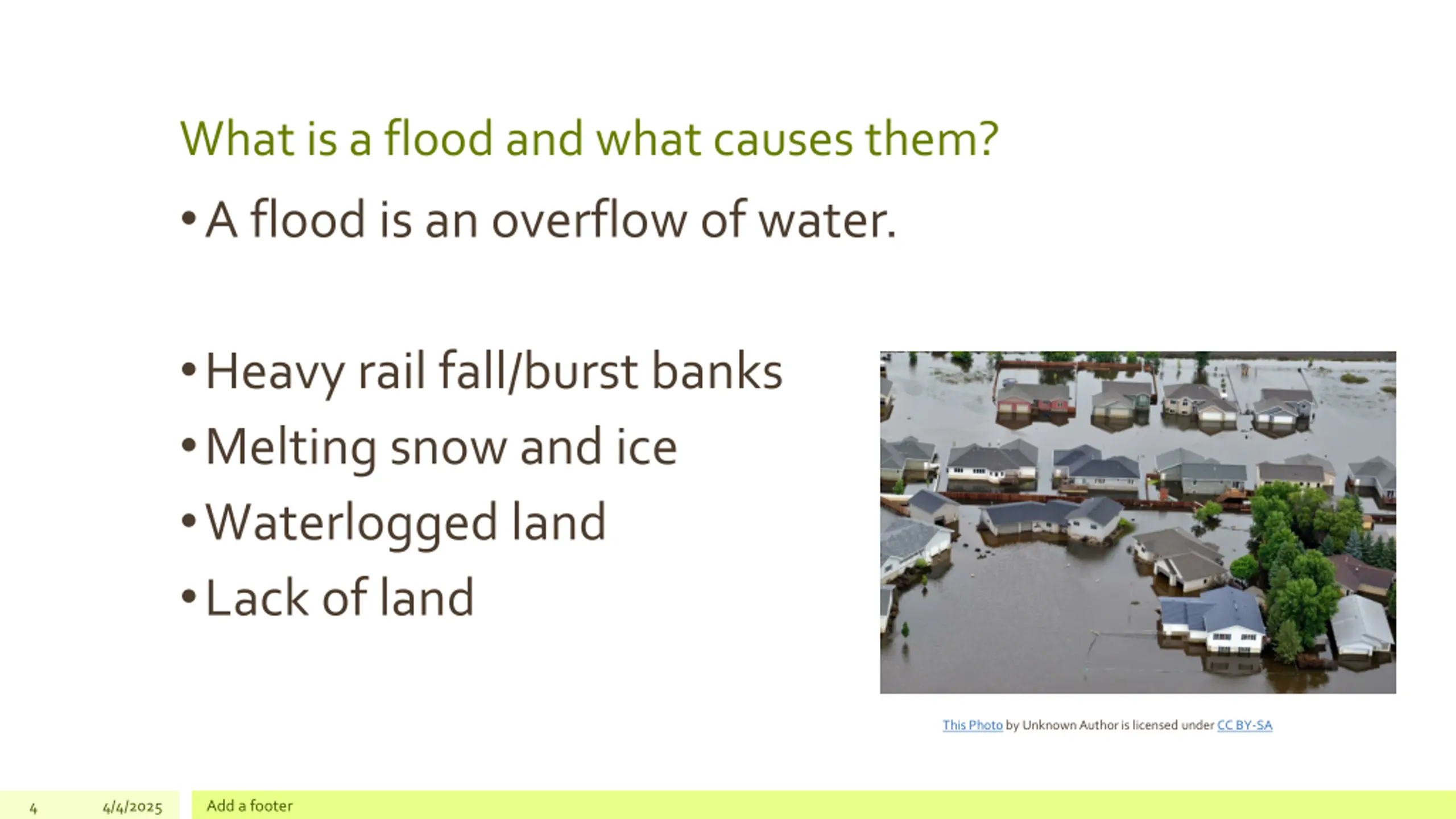 What is a flood and what causes them?

• A flood is an overflow of water.

• Heavy rail fall/burst banks
• Melting snow and ice
• Waterlogged land
• Lack of land

This Photo by Unknown Author is licensed under CC BY-SA

4 4/4/2025 Add a footer